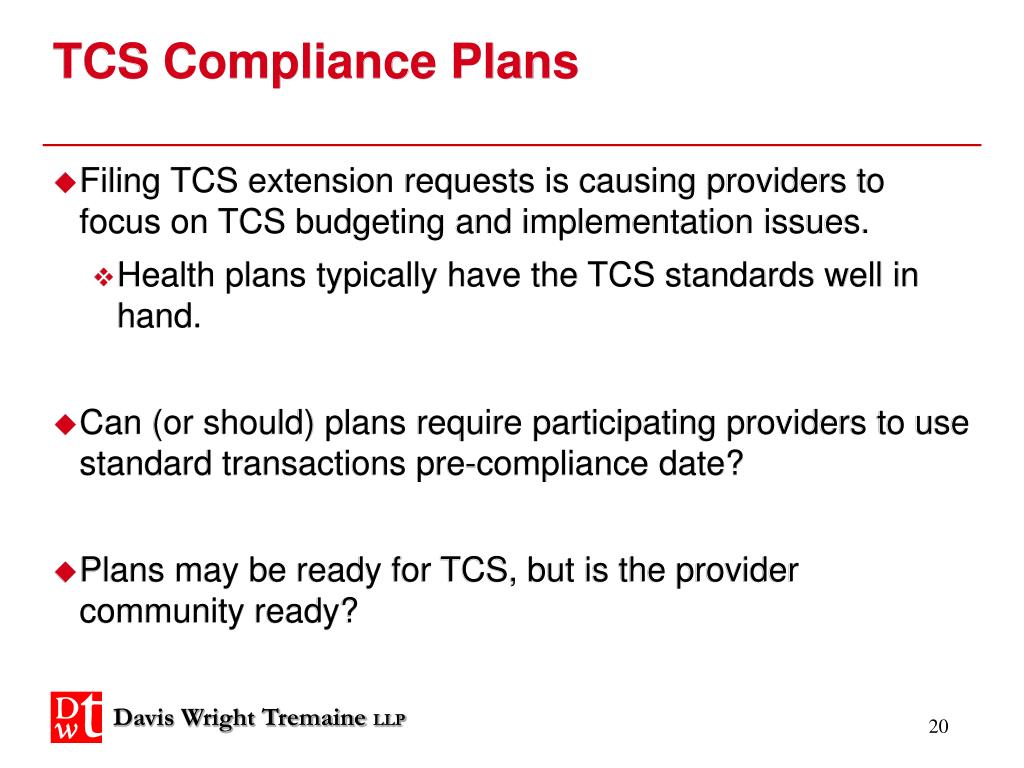 TCS Compliance Plans

Filing TCS extension requests is causing providers to focus on TCS budgeting and implementation issues.

Health plans typically have the TCS standards well in hand.

Can (or should) plans require participating providers to use standard transactions pre-compliance date?

Plans may be ready for TCS, but is the provider community ready?

DWT Davis Wright Tremaine LLP

20